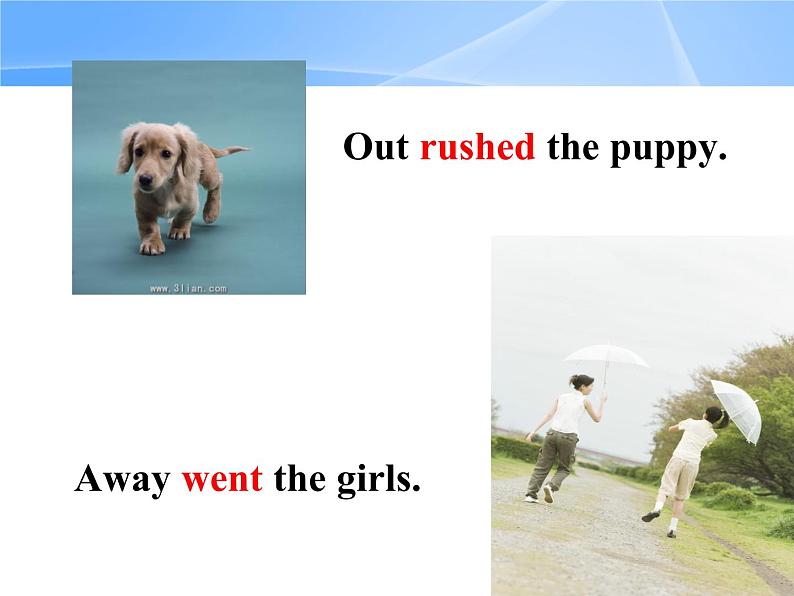 www.3lian.com

Out rushed the puppy.

Away went the girls.